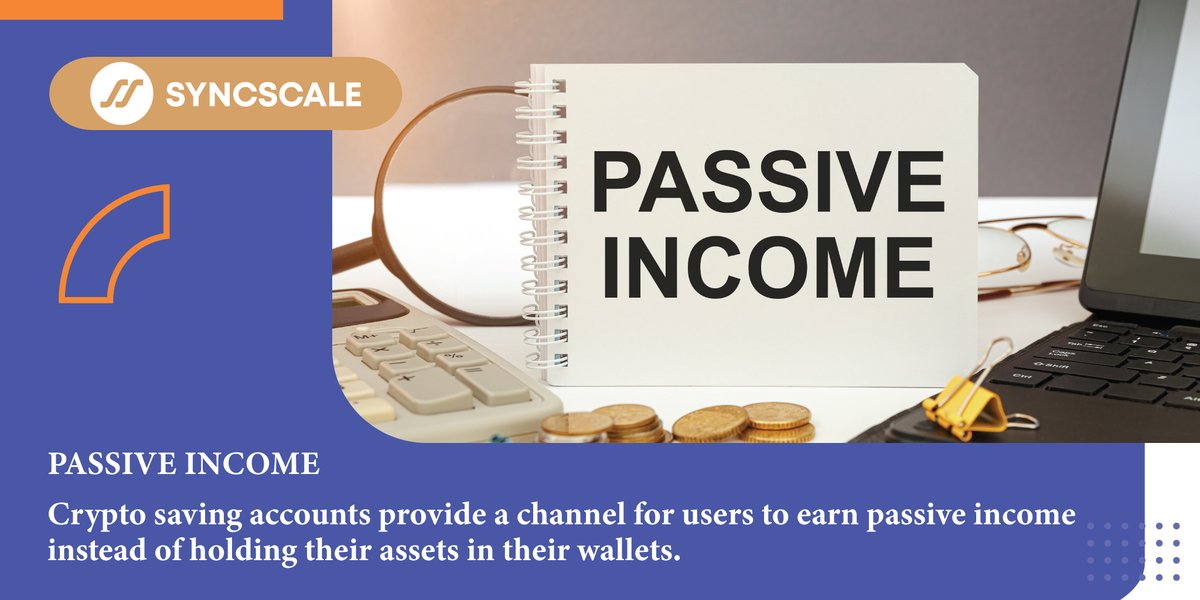 SYNCSCALE

PASSIVE INCOME

PASSIVE INCOME

Crypto saving accounts provide a channel for users to earn passive income instead of holding their assets in their wallets.